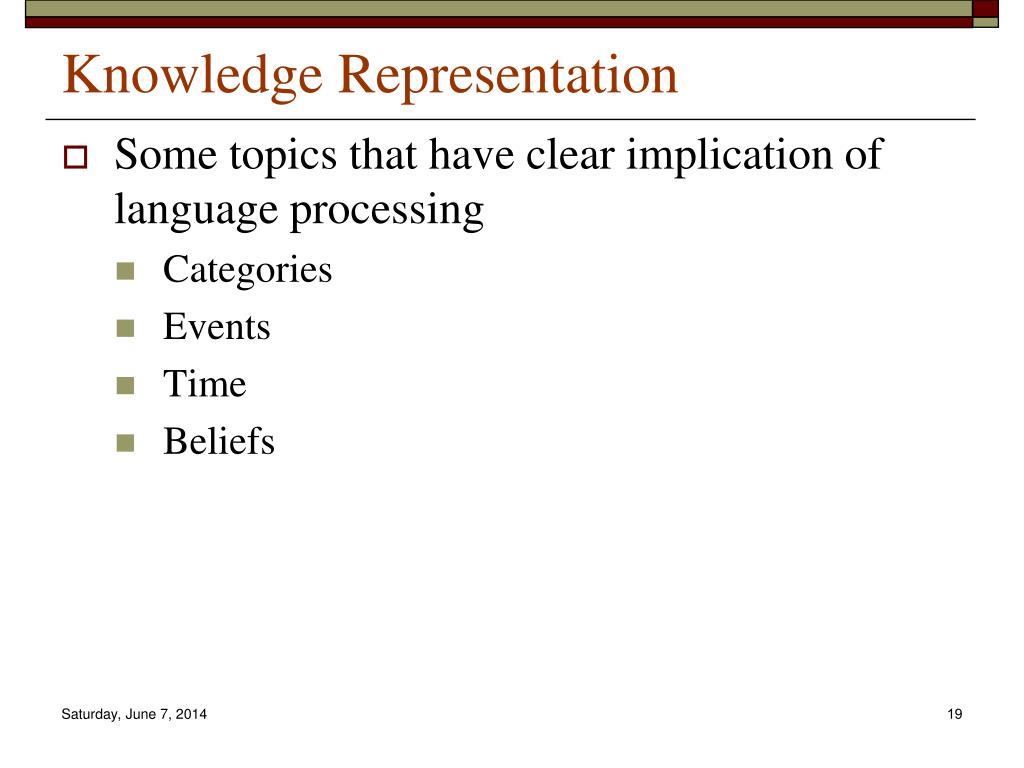 Knowledge Representation

Some topics that have clear implication of language processing

Categories

Events

Time

Beliefs

Saturday, June 7, 2014

19